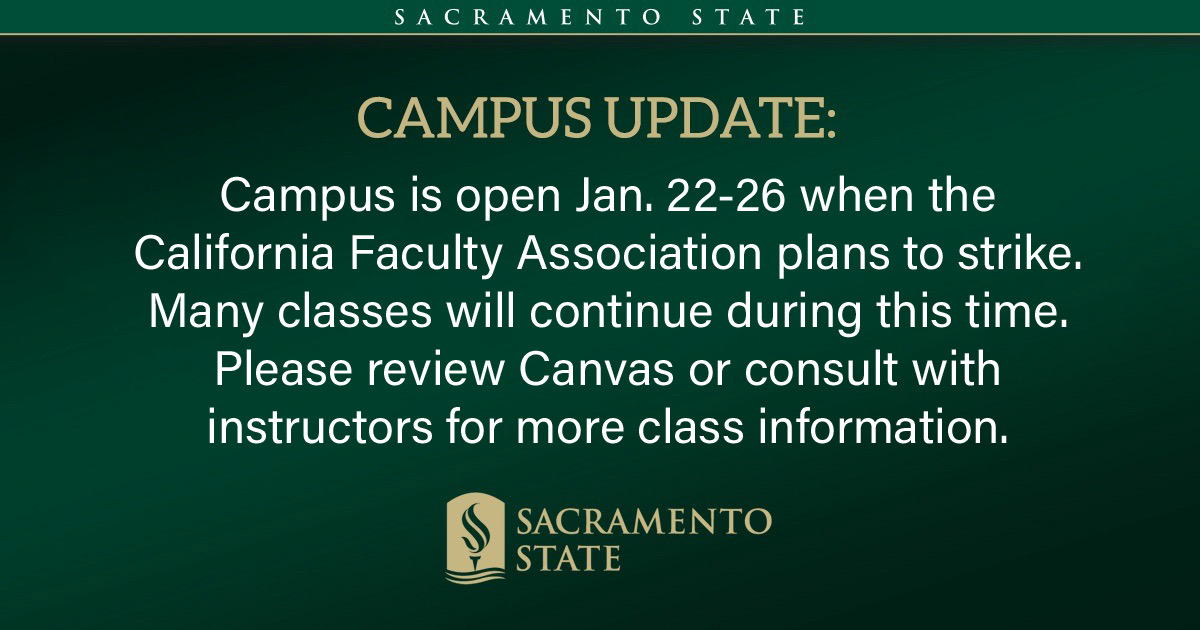 SACRAMENTO STATE

CAMPUS UPDATE:

Campus is open Jan. 22-26 when the California Faculty Association plans to strike. Many classes will continue during this time. Please review Canvas or consult with instructors for more class information.

SACRAMENTO STATE